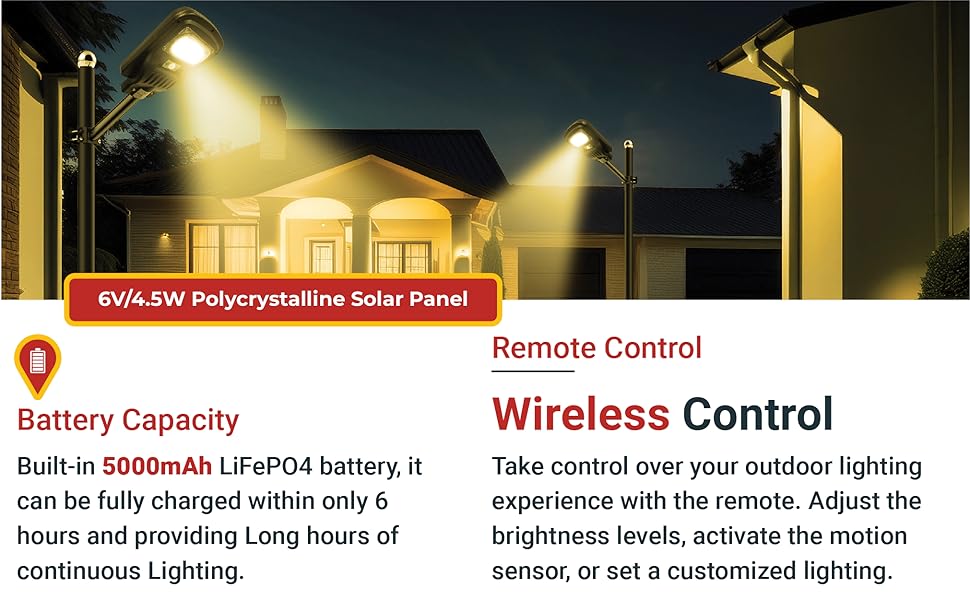 6V/4.5W Polycrystalline Solar Panel

Battery Capacity

Built-in 5000mAh LiFePO4 battery, it can be fully charged within only 6 hours and providing Long hours of continuous Lighting.

Remote Control

Wireless Control

Take control over your outdoor lighting experience with the remote. Adjust the brightness levels, activate the motion sensor, or set a customized lighting.